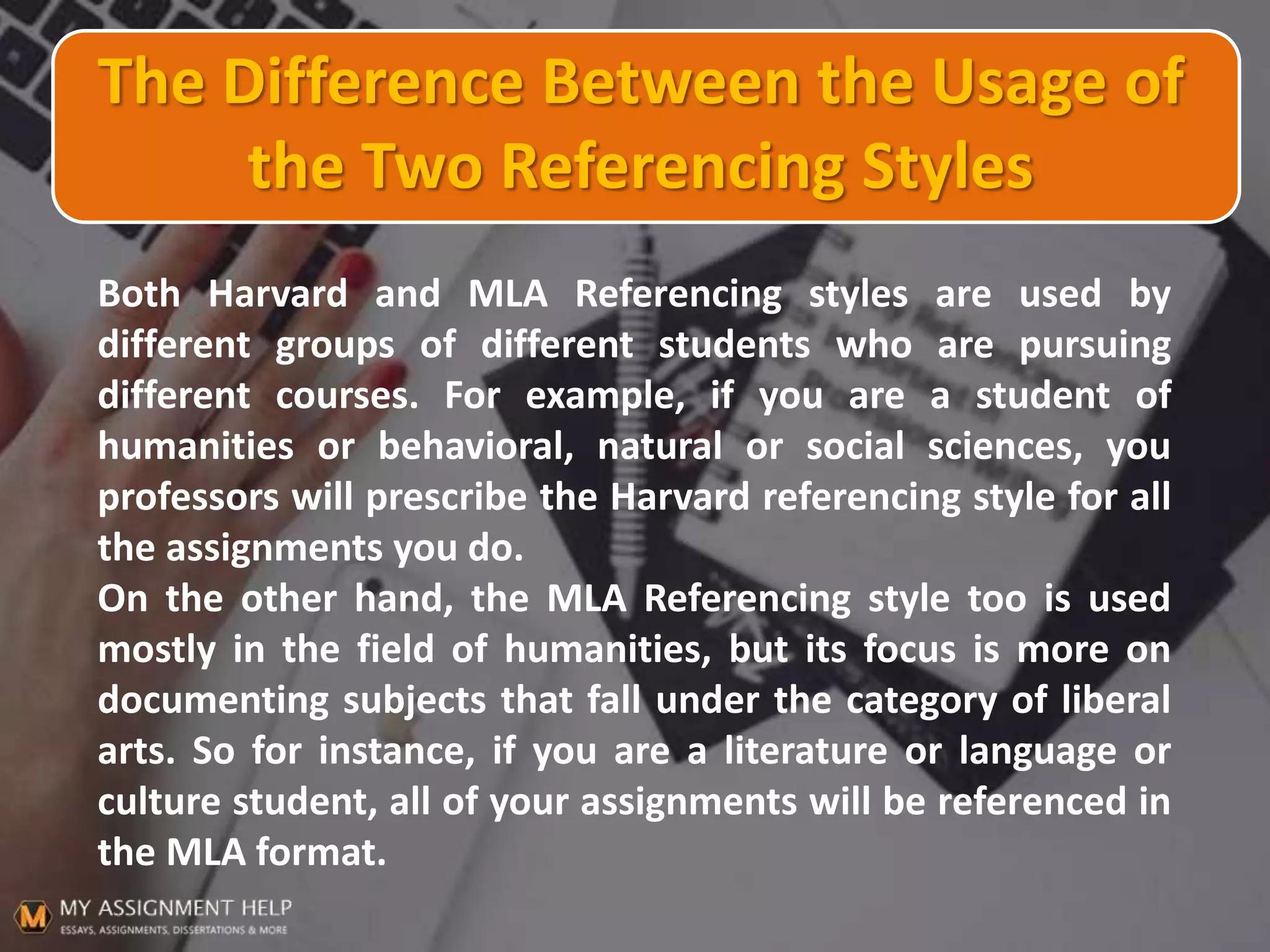 The Difference Between the Usage of the Two Referencing Styles

Both Harvard and MLA Referencing styles are used by different groups of different students who are pursuing different courses. For example, if you are a student of humanities or behavioral, natural or social sciences, you professors will prescribe the Harvard referencing style for all the assignments you do.

On the other hand, the MLA Referencing style too is used mostly in the field of humanities, but its focus is more on documenting subjects that fall under the category of liberal arts. So for instance, if you are a literature or language or culture student, all of your assignments will be referenced in the MLA format.

M MY ASSIGNMENT HELP
ESSAYS, ASSIGNMENTS, DISSERTATIONS & MORE